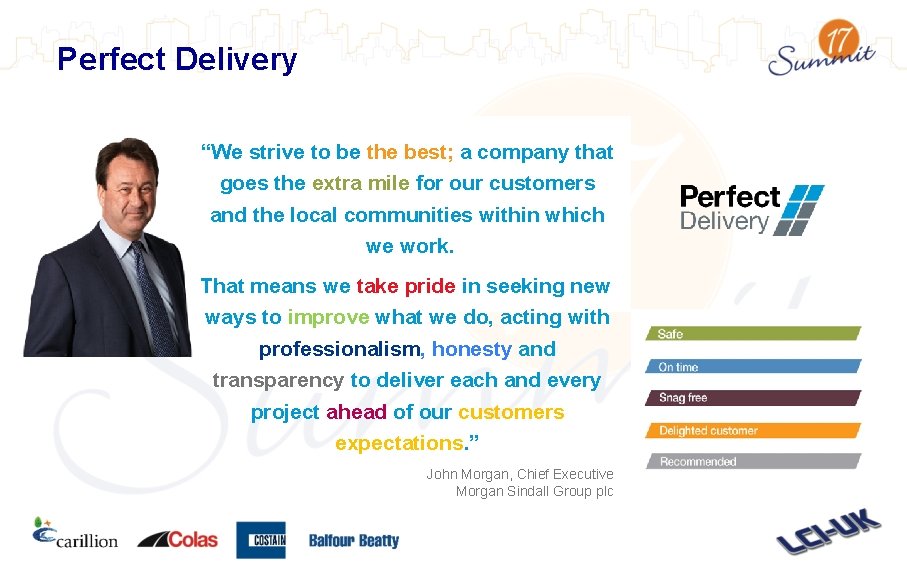 Perfect Delivery

17 Summit

"We strive to be the best; a company that goes the extra mile for our customers and the local communities within which we work.

That means we take pride in seeking new ways to improve what we do, acting with professionalism, honesty and transparency to deliver each and every project ahead of our customers expectations."

John Morgan, Chief Executive
Morgan Sindall Group plc

Perfect Delivery

Safe
On time
Snag free
Delighted customer
Recommended

carillion Colas COSTAIN Balfour Beatty

LCI-UK